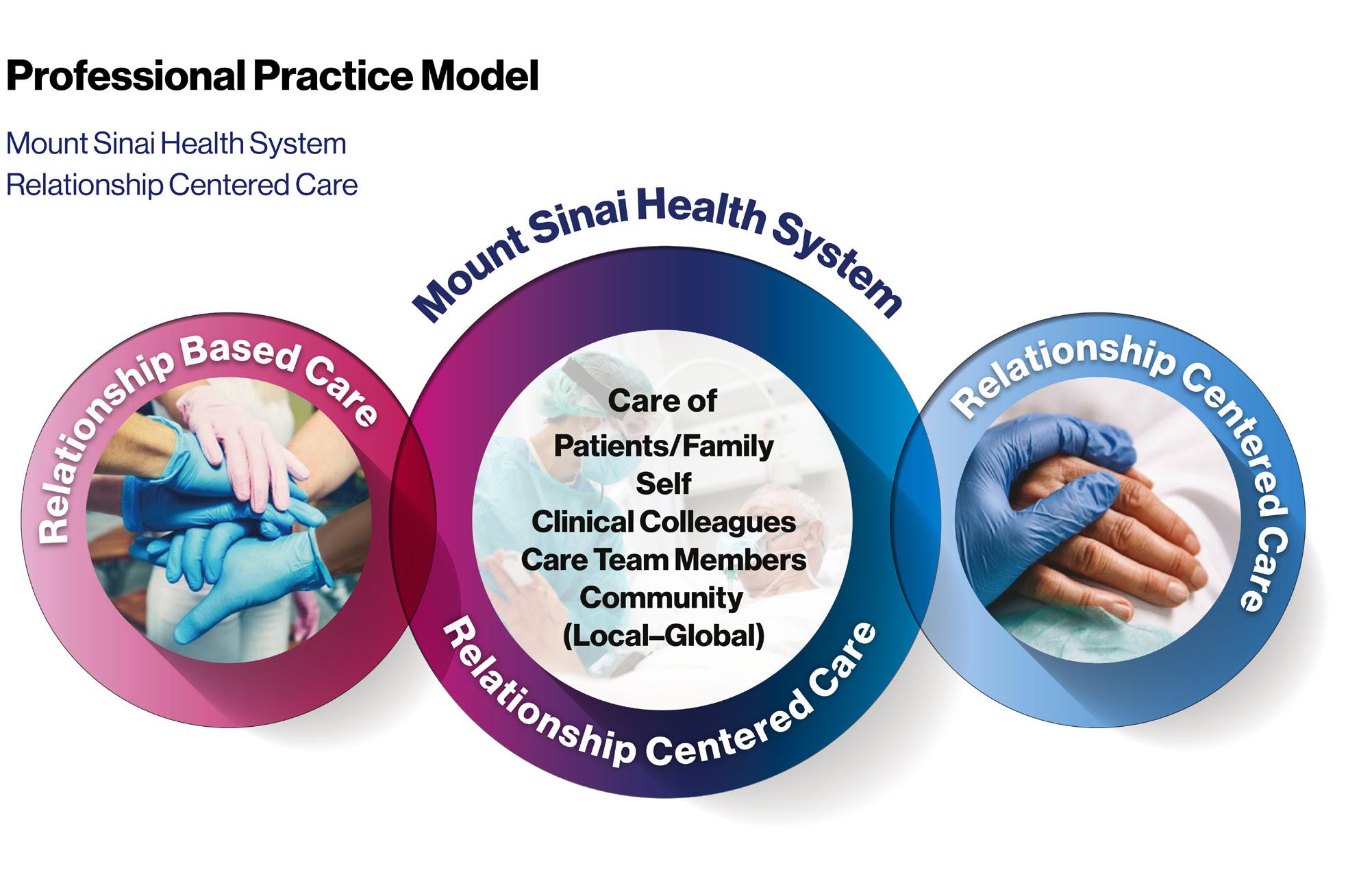 Professional Practice Model

Mount Sinai Health System
Relationship Centered Care

Mount Sinai Health System

Relationship Based Care

Care of
Patients/Family
Self
Clinical Colleagues
Care Team Members
Community
(Local–Global)

Relationship Centered Care

Relationship Centered Care